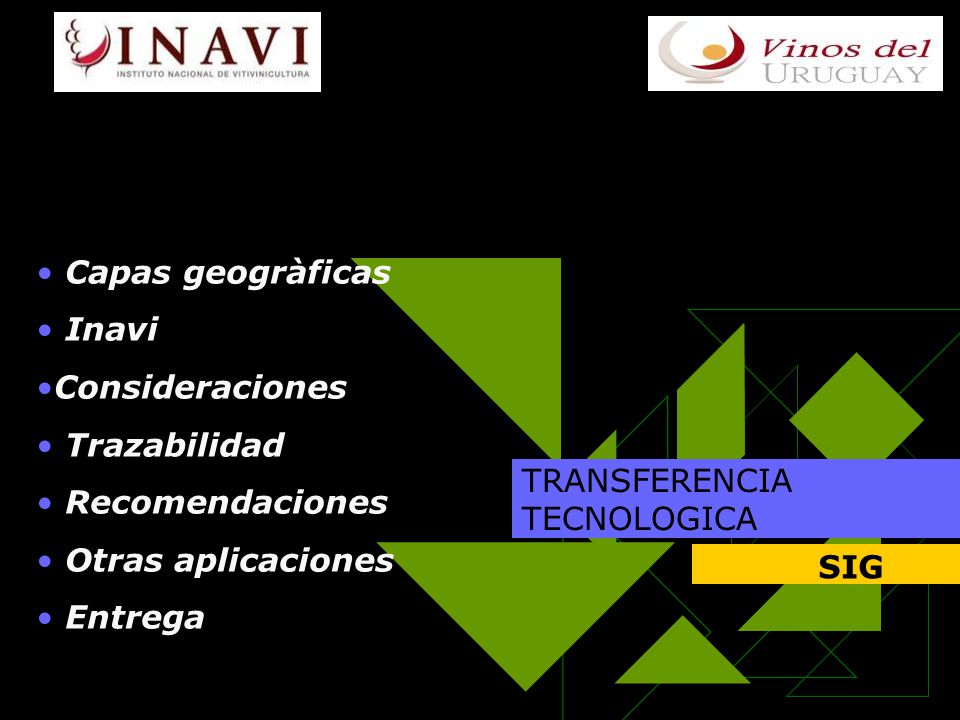 INAVI
INSTITUTO NACIONAL DE VITIVINICULTURA

Vinos del URUGUAY

• Capas geogràficas
• Inavi
•Consideraciones
• Trazabilidad
• Recomendaciones
• Otras aplicaciones
• Entrega

TRANSFERENCIA TECNOLOGICA

SIG